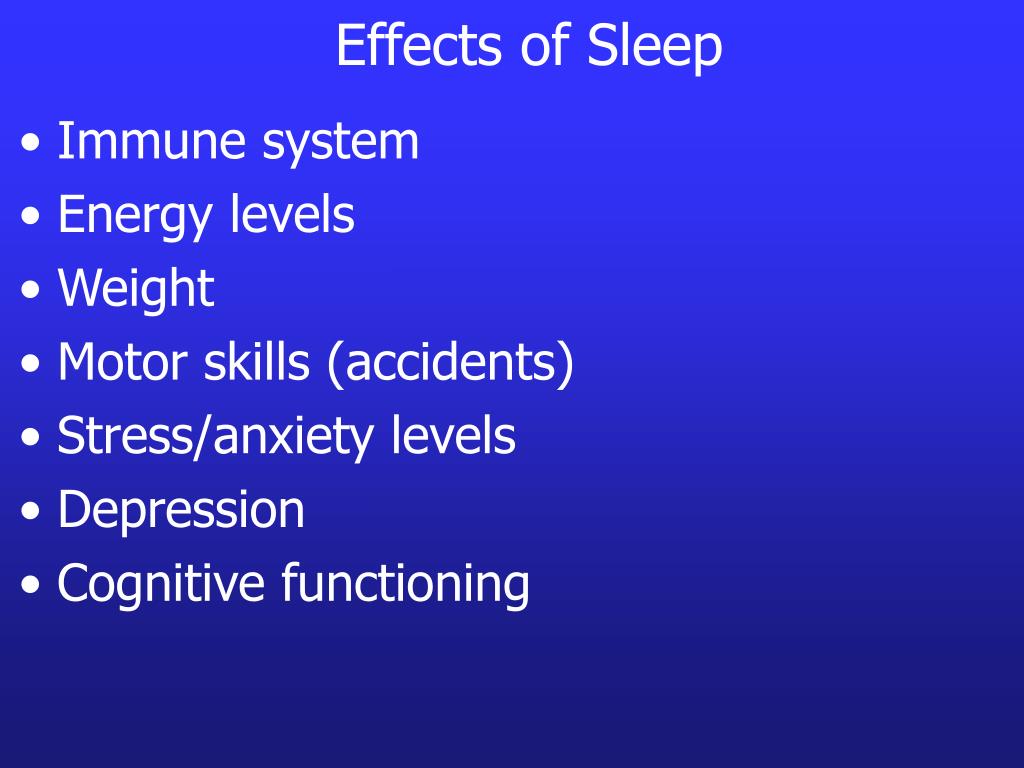 Effects of Sleep

• Immune system
• Energy levels
• Weight
• Motor skills (accidents)
• Stress/anxiety levels
• Depression
• Cognitive functioning